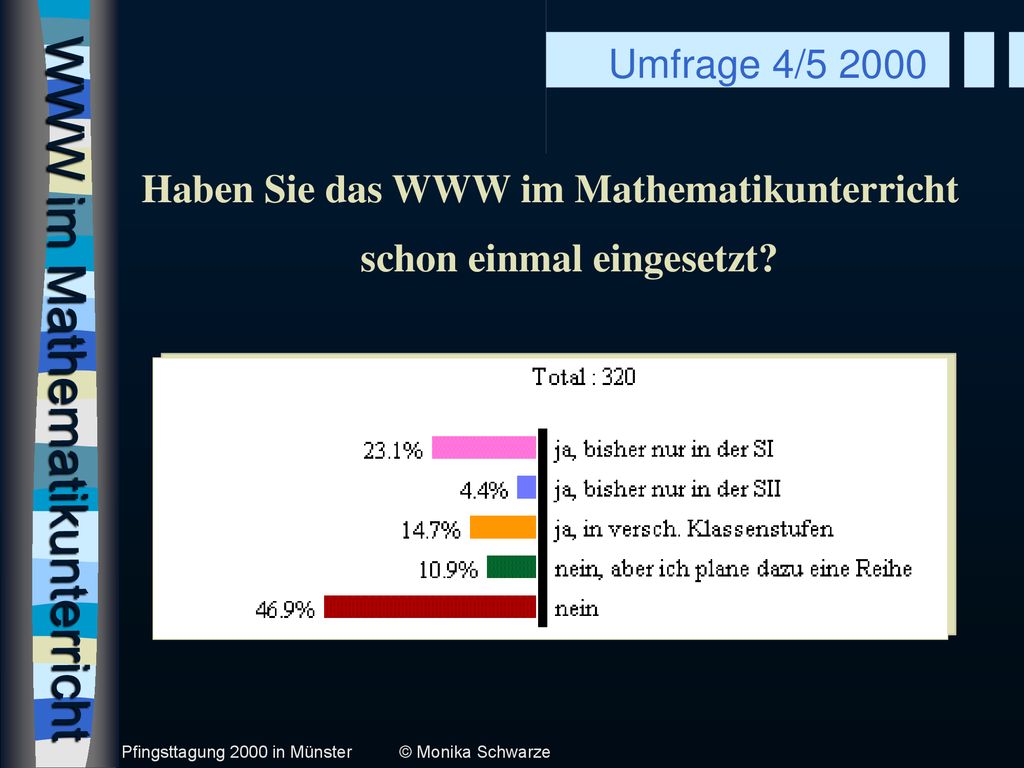 WWW im Mathematikunterricht

Umfrage 4/5 2000

Haben Sie das WWW im Mathematikunterricht schon einmal eingesetzt?

Total : 320

23.1% ja, bisher nur in der SI
4.4% ja, bisher nur in der SII
14.7% ja, in versch. Klassenstufen
10.9% nein, aber ich plane dazu eine Reihe
46.9% nein

Pfingsttagung 2000 in Münster © Monika Schwarze